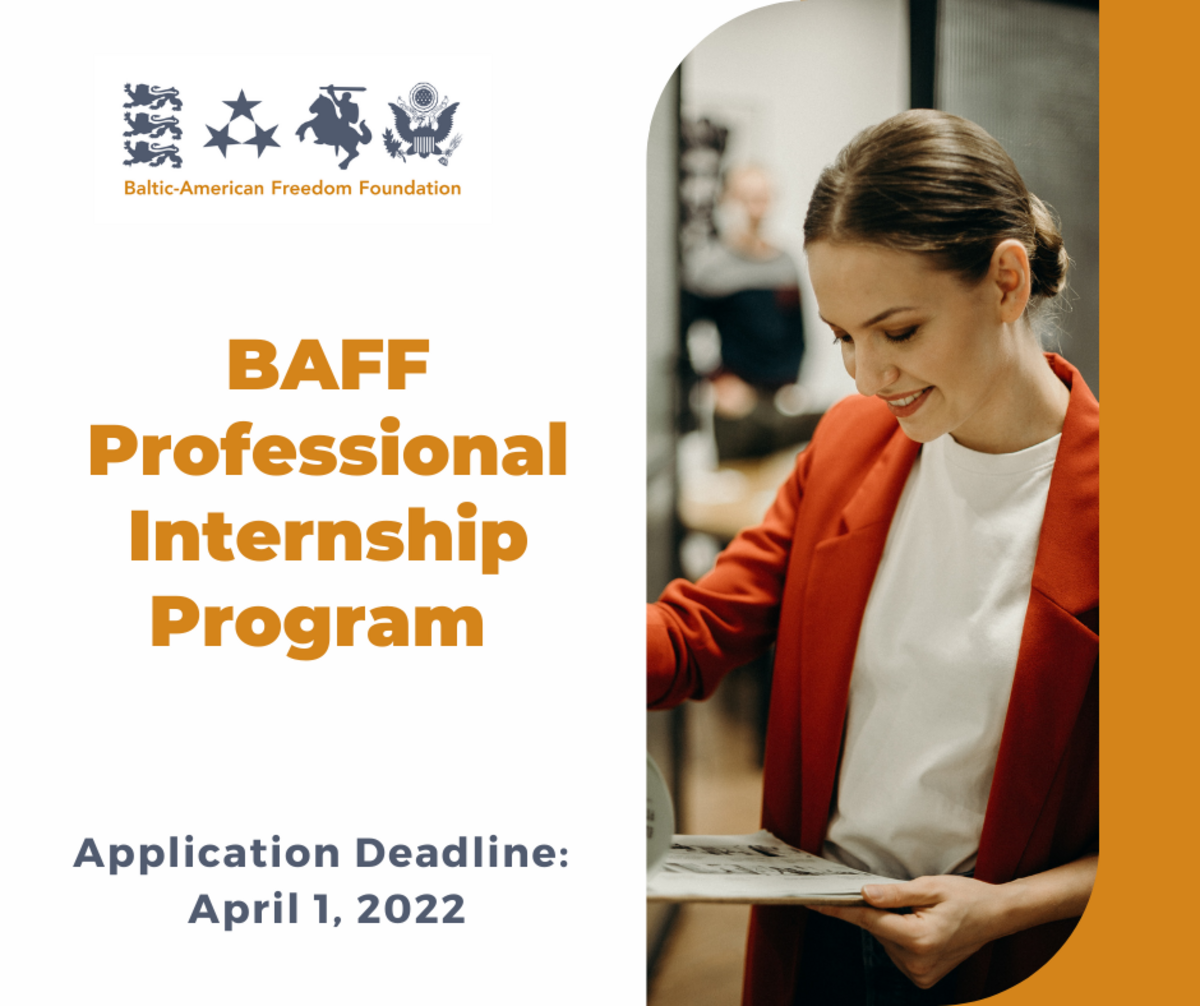 Baltic-American Freedom Foundation

BAFF Professional Internship Program

Application Deadline: April 1, 2022